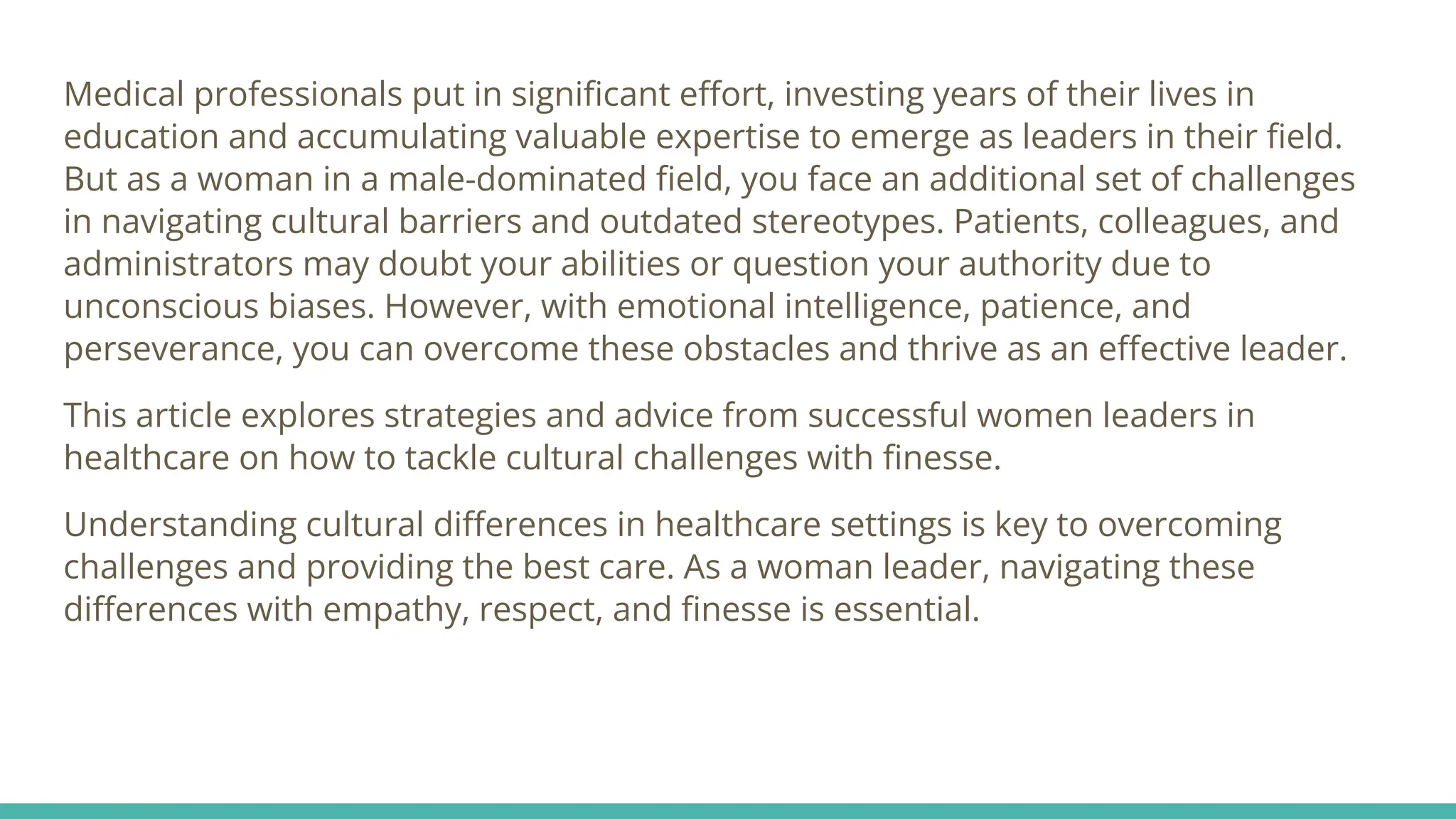 Medical professionals put in significant effort, investing years of their lives in education and accumulating valuable expertise to emerge as leaders in their field. But as a woman in a male-dominated field, you face an additional set of challenges in navigating cultural barriers and outdated stereotypes. Patients, colleagues, and administrators may doubt your abilities or question your authority due to unconscious biases. However, with emotional intelligence, patience, and perseverance, you can overcome these obstacles and thrive as an effective leader.

This article explores strategies and advice from successful women leaders in healthcare on how to tackle cultural challenges with finesse.

Understanding cultural differences in healthcare settings is key to overcoming challenges and providing the best care. As a woman leader, navigating these differences with empathy, respect, and finesse is essential.